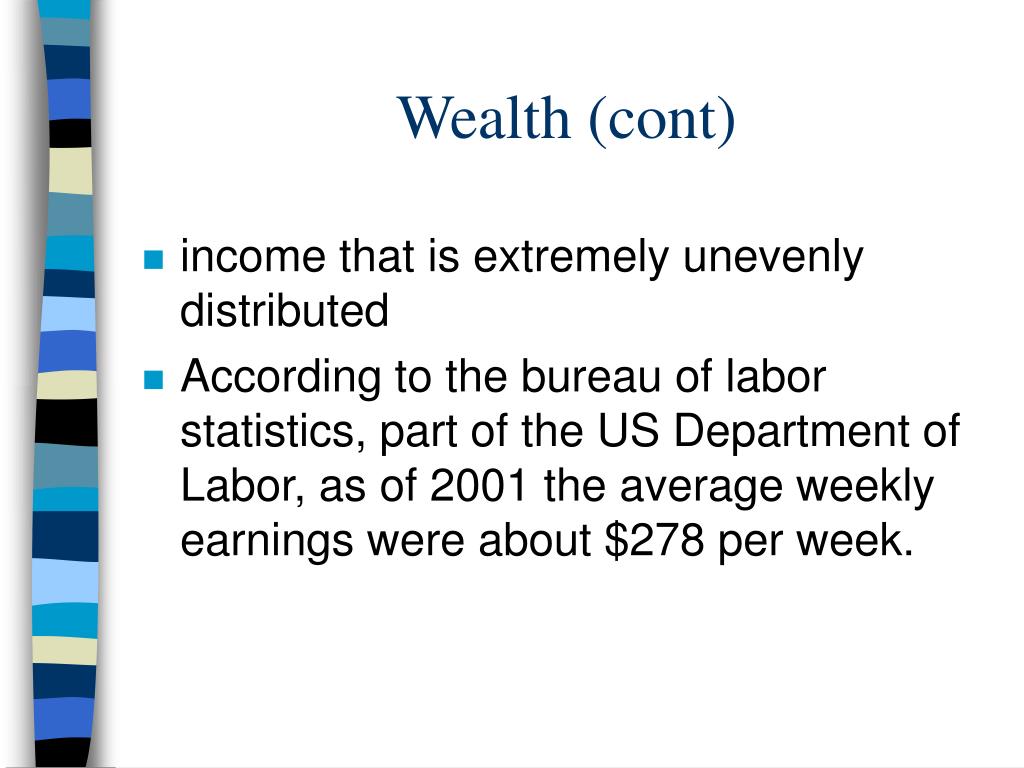 Wealth (cont)

- income that is extremely unevenly distributed
- According to the bureau of labor statistics, part of the US Department of Labor, as of 2001 the average weekly earnings were about \$278 per week.